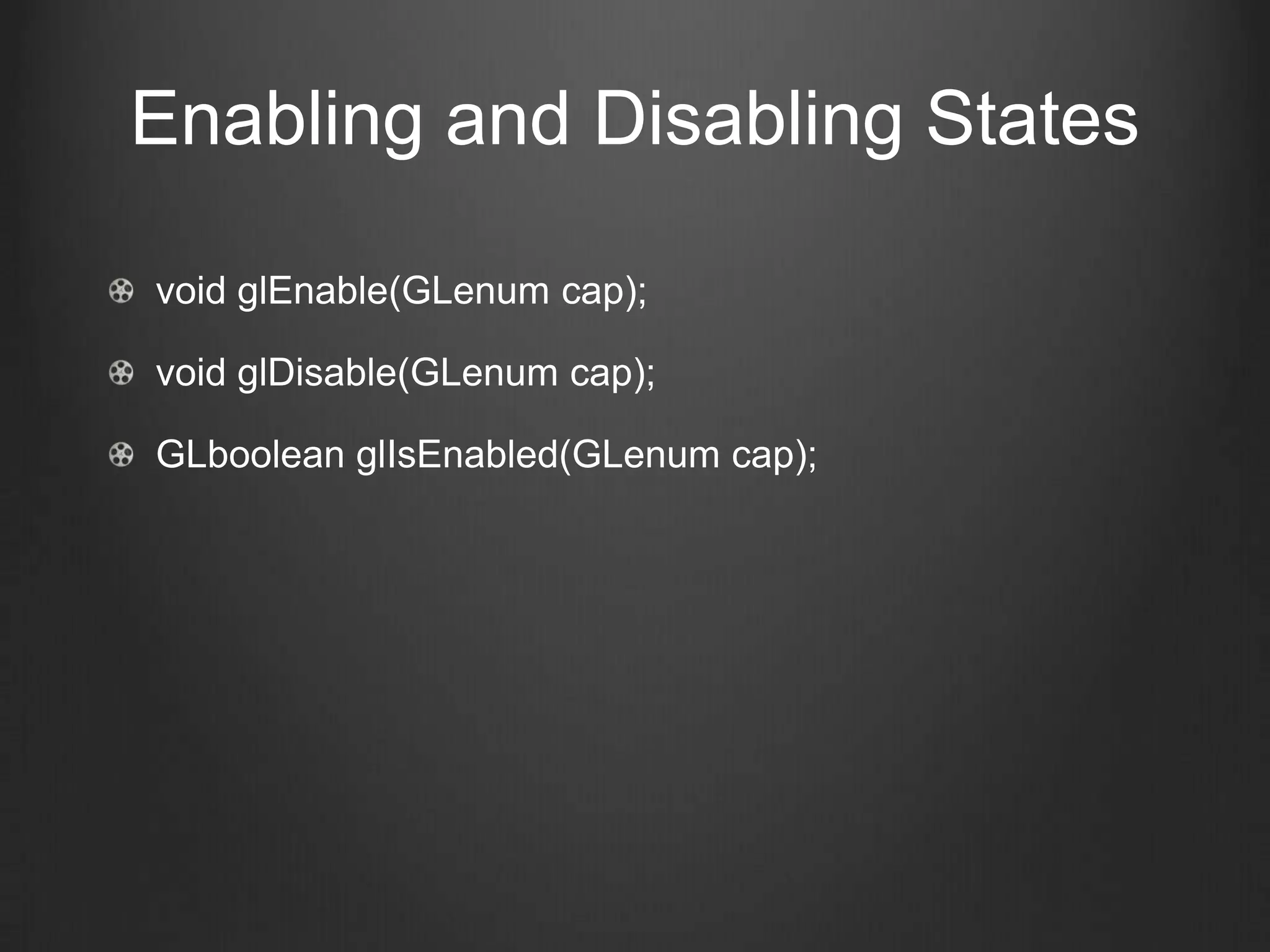 Enabling and Disabling States

void glEnable(GLenum cap);

void glDisable(GLenum cap);

GLboolean glIsEnabled(GLenum cap);